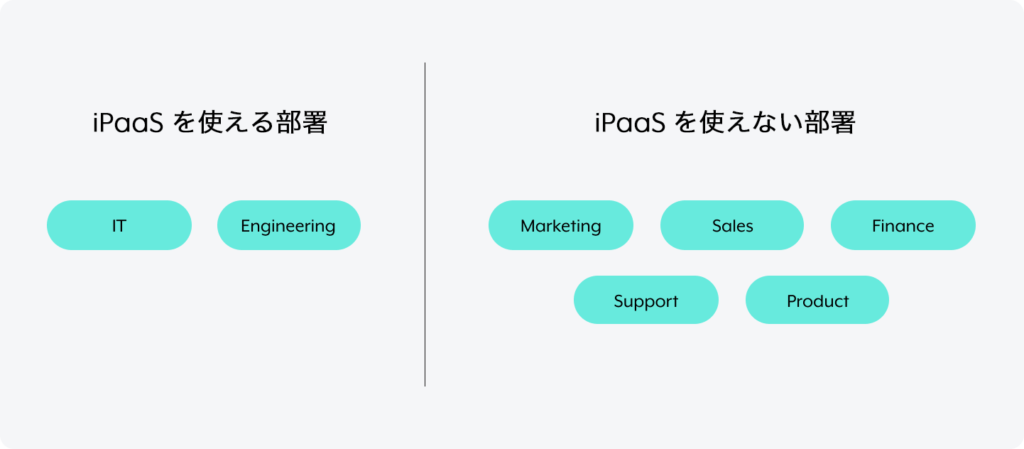 iPaaS を使える部署

IT

Engineering

iPaaS を使えない部署

Marketing

Sales

Finance

Support

Product